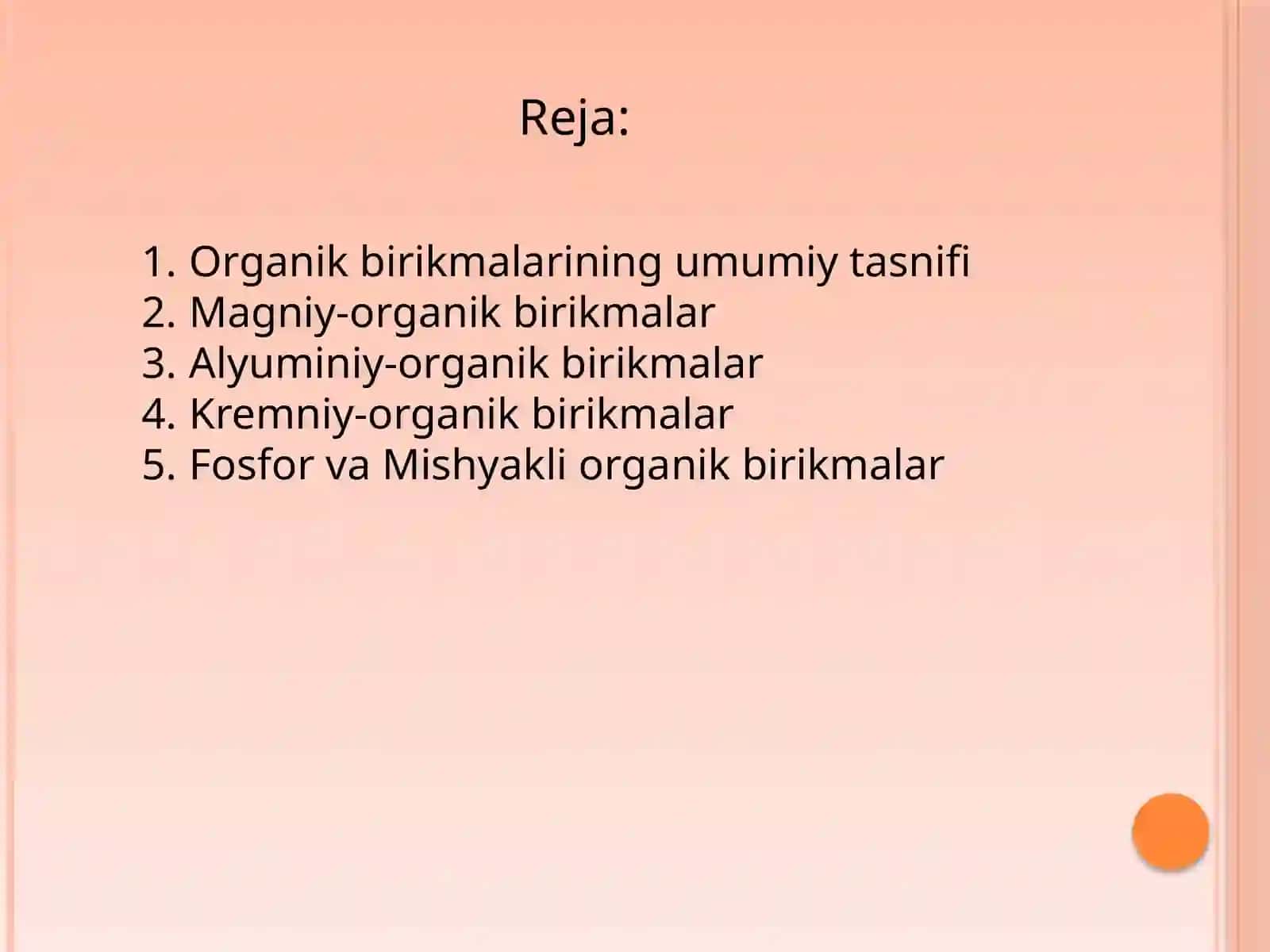 Reja:

1. Organik birikmalarining umumiy tasnifi
2. Magniy-organik birikmalar
3. Alyuminiy-organik birikmalar
4. Kremniy-organik birikmalar
5. Fosfor va Mishyakli organik birikmalar